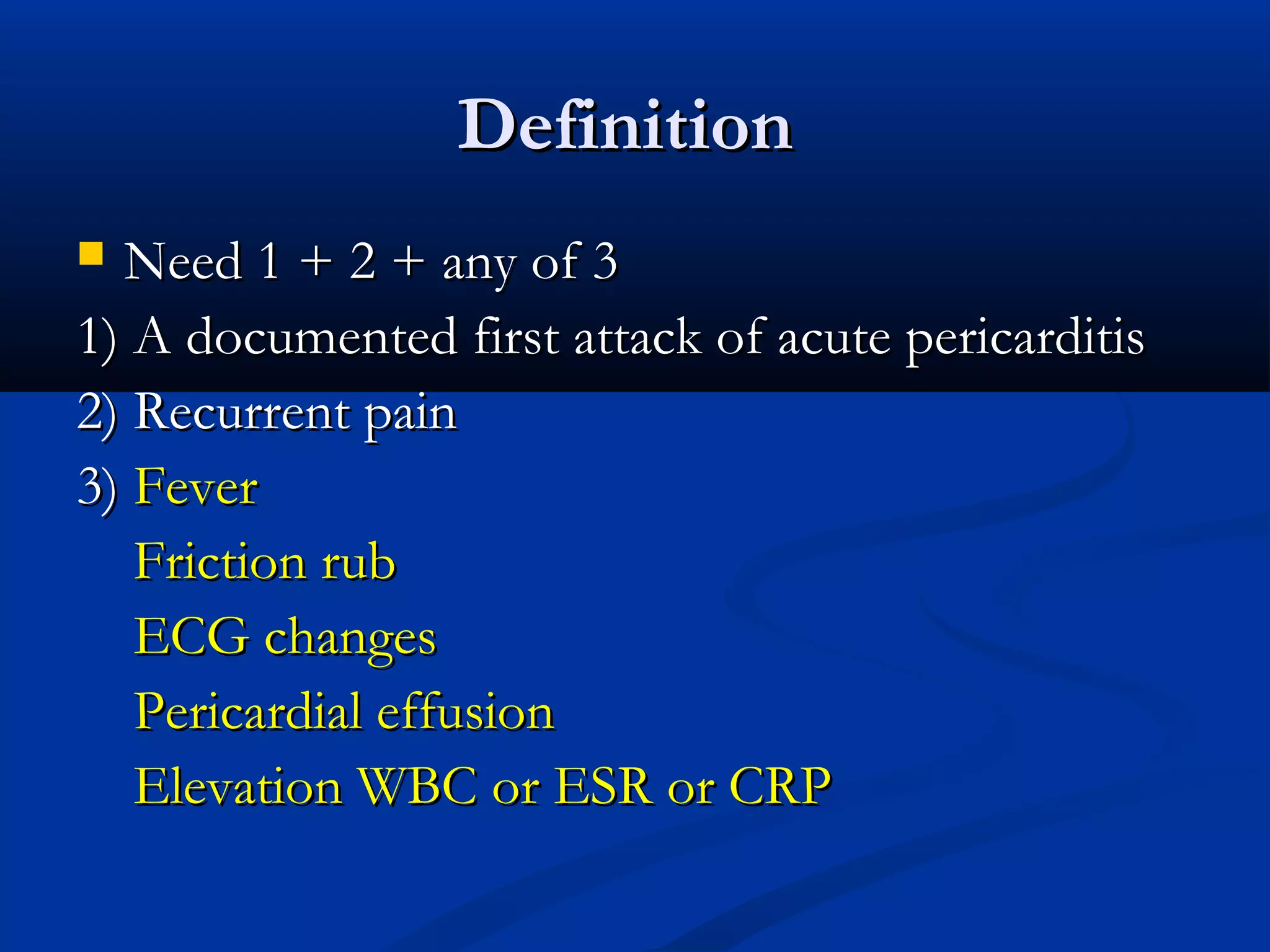 Definition

Need 1 + 2 + any of 3

1) A documented first attack of acute pericarditis

2) Recurrent pain

3) Fever

Friction rub

ECG changes

Pericardial effusion

Elevation WBC or ESR or CRP